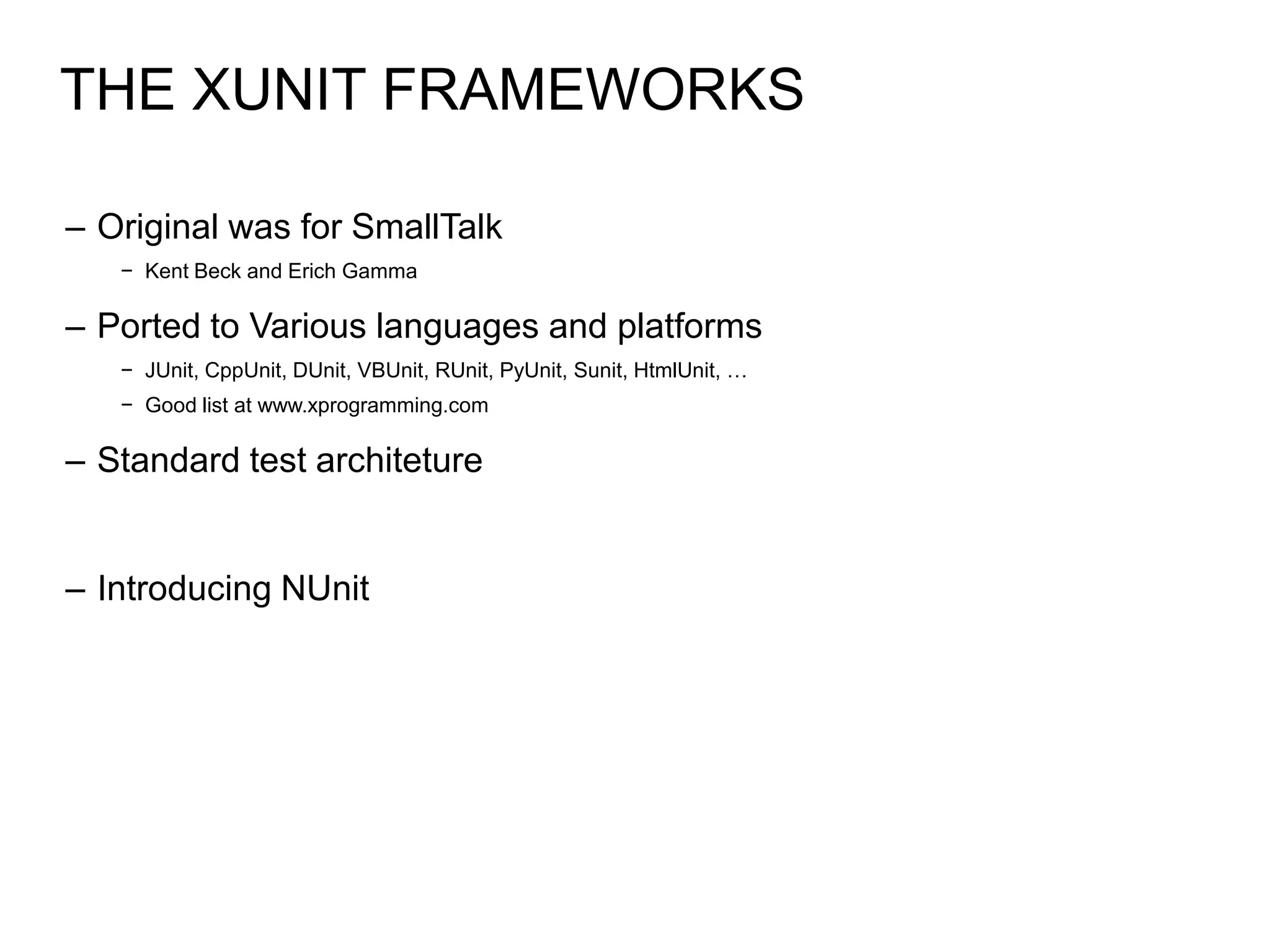 THE XUNIT FRAMEWORKS

– Original was for SmallTalk
  − Kent Beck and Erich Gamma

– Ported to Various languages and platforms
  − JUnit, CppUnit, DUnit, VBUnit, RUnit, PyUnit, Sunit, HtmlUnit, …
  − Good list at www.xprogramming.com

– Standard test architeture

– Introducing NUnit